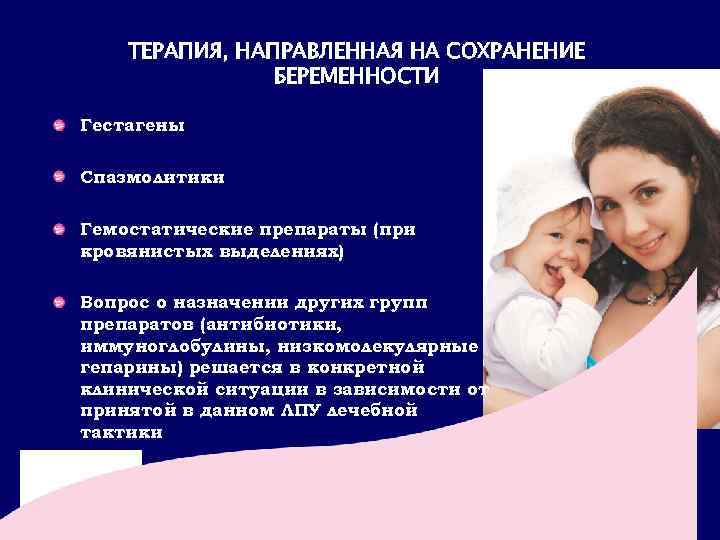 ТЕРАПИЯ, НАПРАВЛЕННАЯ НА СОХРАНЕНИЕ БЕРЕМЕННОСТИ

Гестагены

Спазмолитики

Гемостатические препараты (при кровянистых выделениях)

Вопрос о назначении других групп препаратов (антибиотики, иммуноглобулины, низкомолекулярные гепарины) решается в конкретной клинической ситуации в зависимости от принятой в данном ЛПУ лечебной тактики